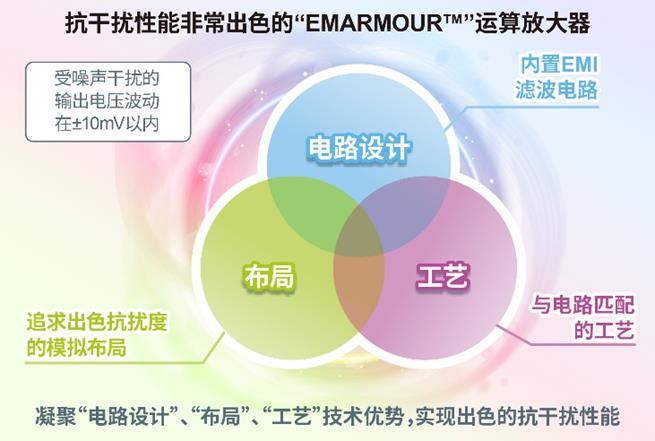 抗干扰性能非常出色的“EMARMOUR™”运算放大器

受噪声干扰的输出电压波动在±10mV以内

内置EMI滤波电路

电路设计

布局

工艺

追求出色抗扰度的模拟布局

与电路匹配的工艺

凝聚“电路设计”、“布局”、“工艺”技术优势，实现出色的抗干扰性能